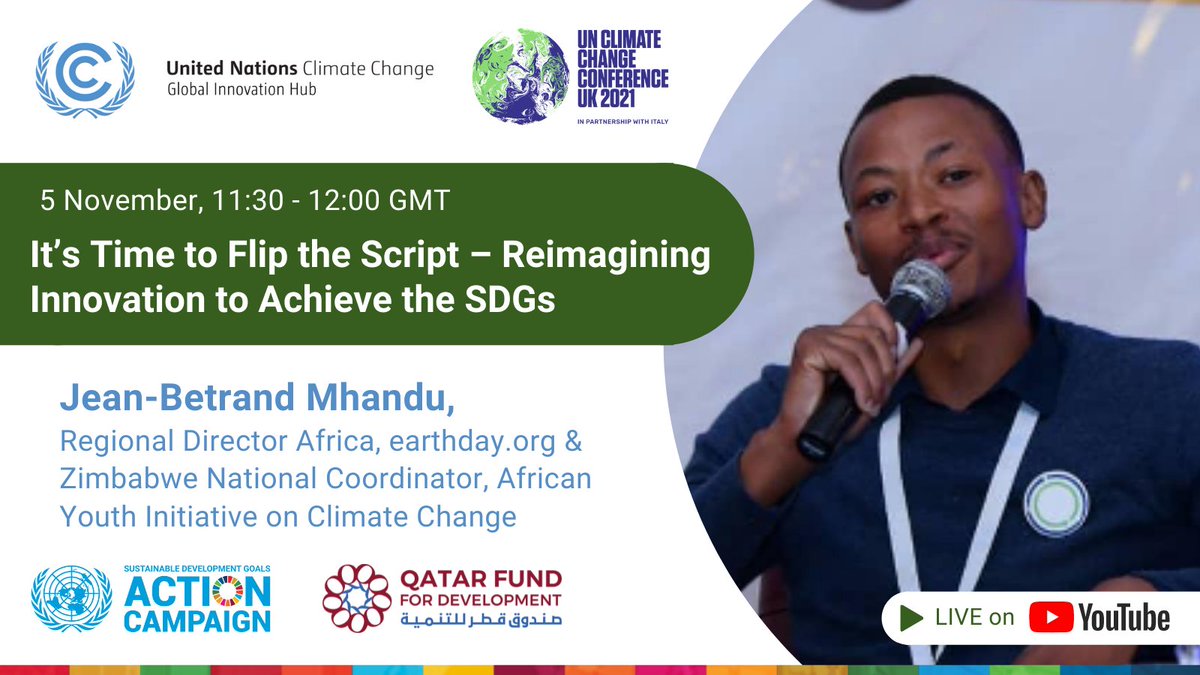 United Nations Climate Change
Global Innovation Hub

UN CLIMATE CHANGE CONFERENCE UK 2021
IN PARTNERSHIP WITH ITALY

5 November, 11:30 - 12:00 GMT

It's Time to Flip the Script – Reimagining Innovation to Achieve the SDGs

Jean-Betrand Mhandu,
Regional Director Africa, earthday.org & Zimbabwe National Coordinator, African Youth Initiative on Climate Change

SUSTAINABLE DEVELOPMENT GOALS
ACTION CAMPAIGN

QATAR FUND FOR DEVELOPMENT
صندوق قطر للتنمية

LIVE on YouTube